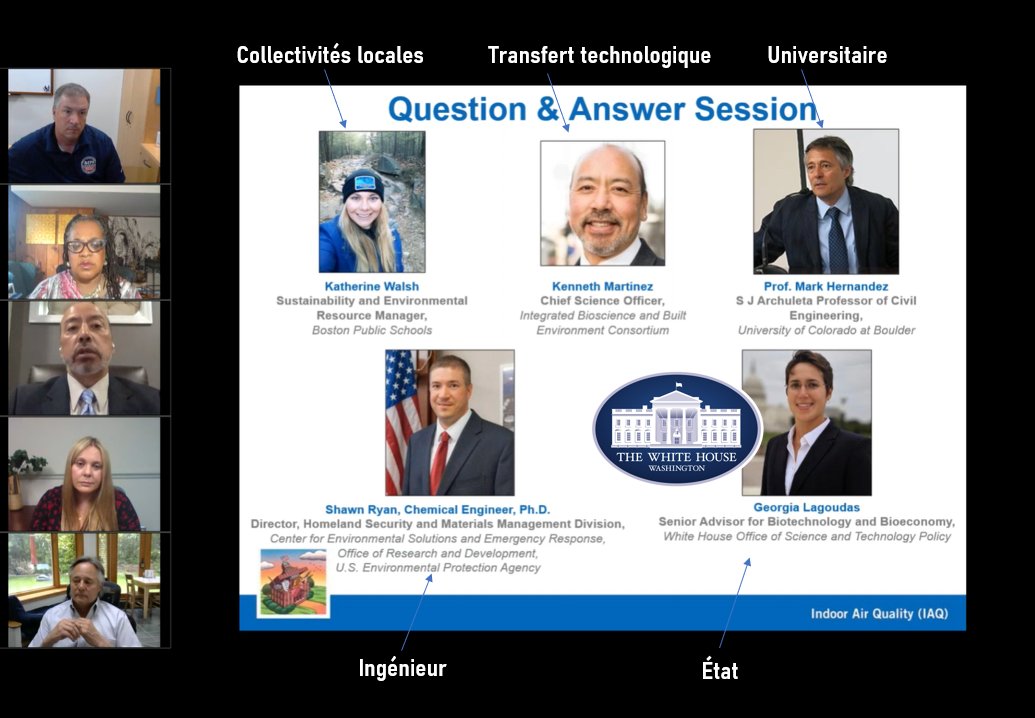 Collectivités locales

Transfert technologique

Universitaire

Question & Answer Session

Katherine Walsh
Sustainability and Environmental Resource Manager,
Boston Public Schools

Kenneth Martinez
Chief Science Officer,
Integrated Bioscience and Built Environment Consortium

Prof. Mark Hernandez
S J Archuleta Professor of Civil Engineering,
University of Colorado at Boulder

Shawn Ryan, Chemical Engineer, Ph.D.
Director, Homeland Security and Materials Management Division,
Center for Environmental Solutions and Emergency Response,
Office of Research and Development,
U.S. Environmental Protection Agency

THE WHITE HOUSE
WASHINGTON

Georgia Lagoudas
Senior Advisor for Biotechnology and Bioeconomy,
White House Office of Science and Technology Policy

Indoor Air Quality (IAQ)

Ingénieur

État